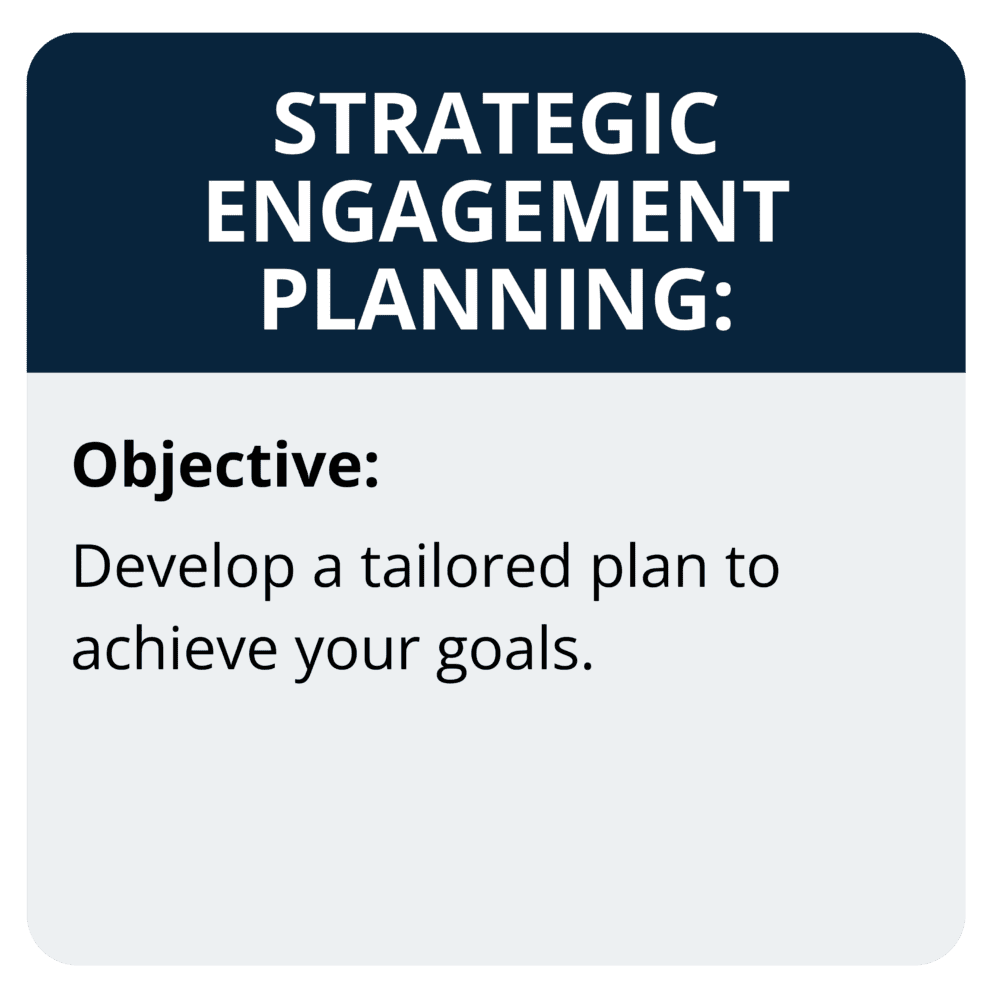 STRATEGIC ENGAGEMENT PLANNING:

Objective:

Develop a tailored plan to achieve your goals.